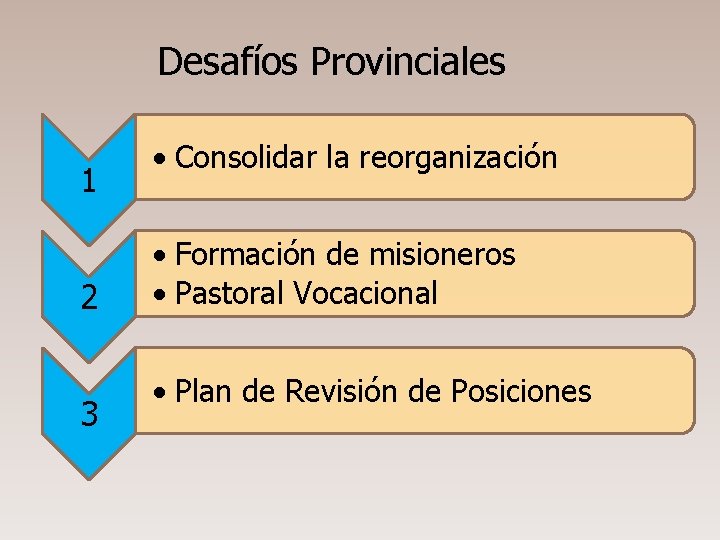 Desafíos Provinciales

1

• Consolidar la reorganización

2

• Formación de misioneros
• Pastoral Vocacional

3

• Plan de Revisión de Posiciones